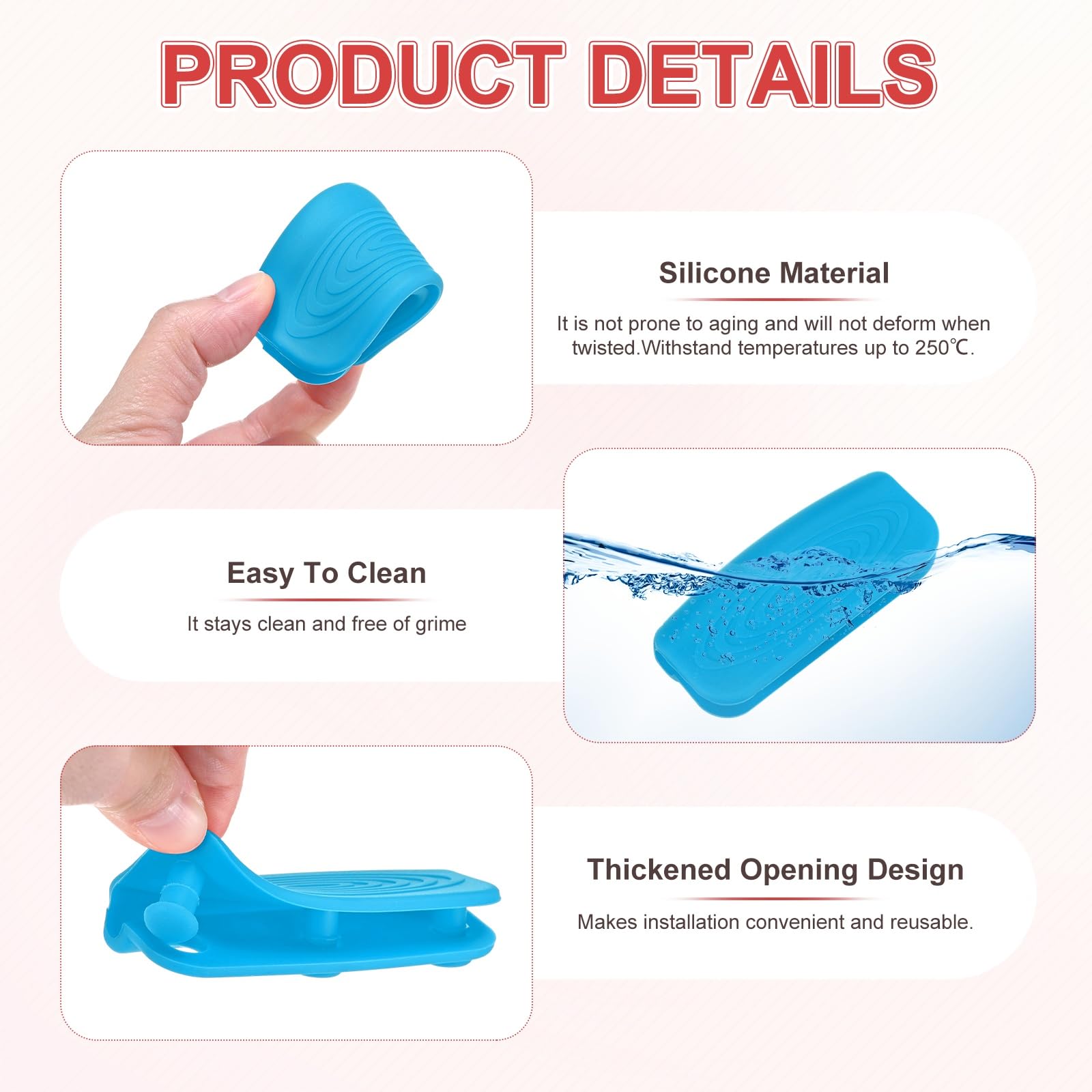 PRODUCT DETAILS

Silicone Material

It is not prone to aging and will not deform when twisted.Withstand temperatures up to 250℃.

Easy To Clean

It stays clean and free of grime

Thickened Opening Design

Makes installation convenient and reusable.